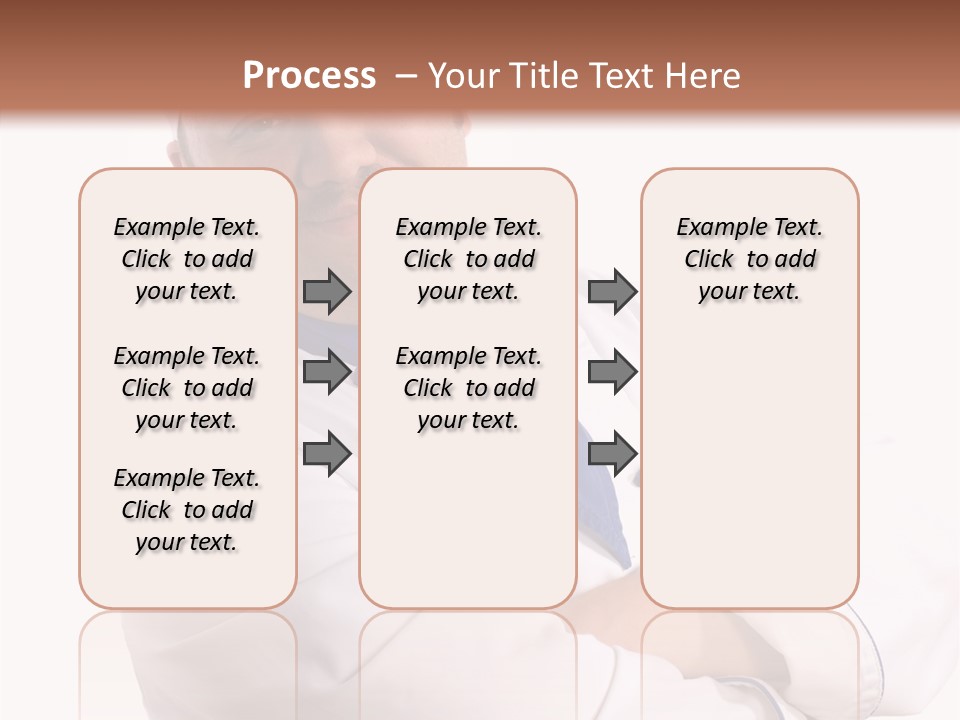 Process – Your Title Text Here

Example Text. Click to add your text.

Example Text. Click to add your text.

Example Text. Click to add your text.

Example Text. Click to add your text.

Example Text. Click to add your text.

Example Text. Click to add your text.